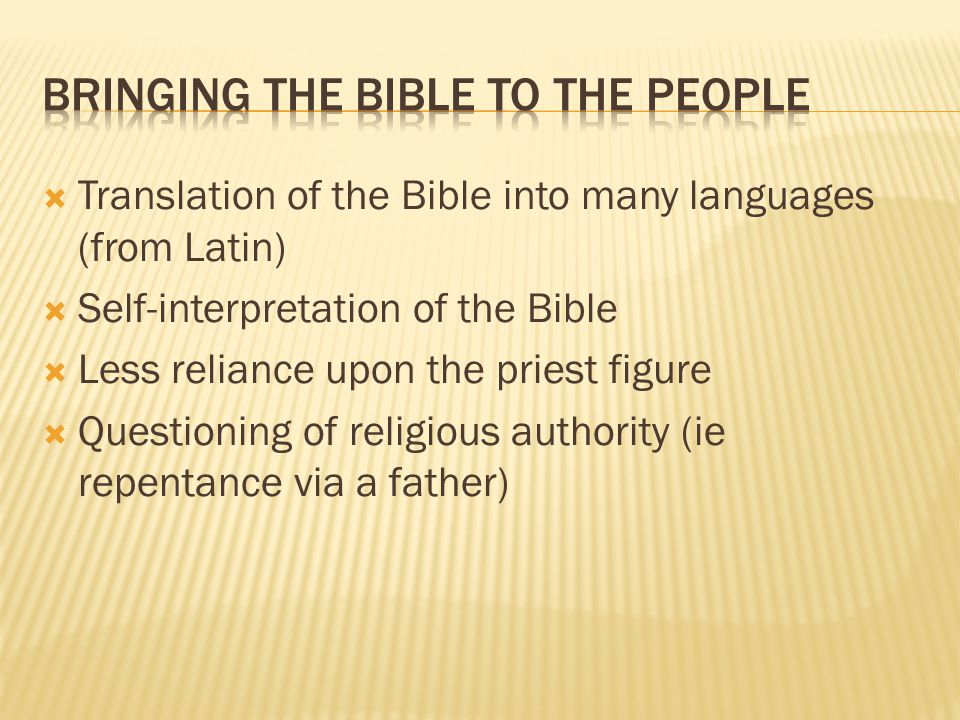 BRINGING THE BIBLE TO THE PEOPLE

Translation of the Bible into many languages (from Latin)

Self-interpretation of the Bible

Less reliance upon the priest figure

Questioning of religious authority (ie repentance via a father)